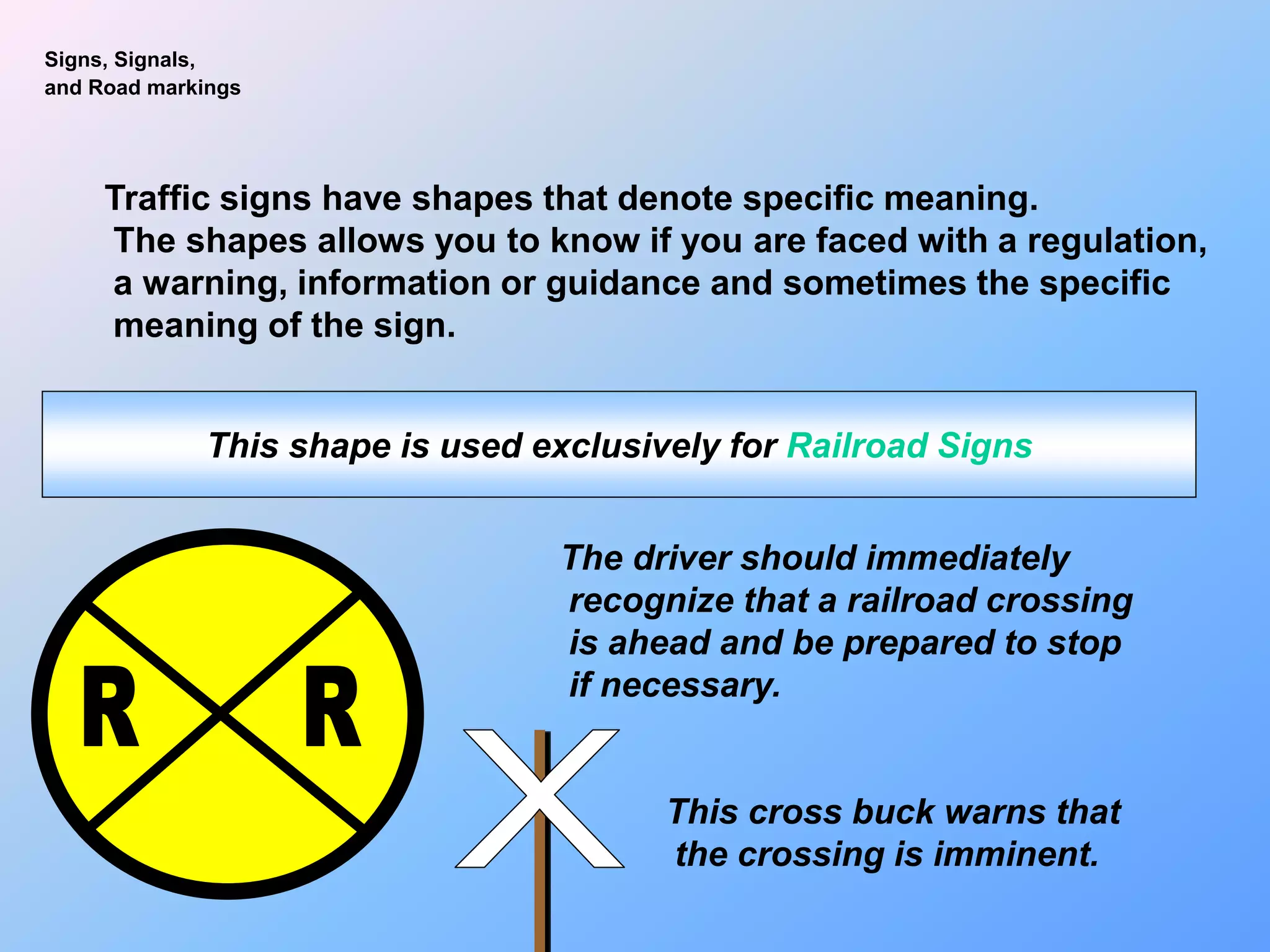 Signs, Signals,
and Road markings

Traffic signs have shapes that denote specific meaning. The shapes allows you to know if you are faced with a regulation, a warning, information or guidance and sometimes the specific meaning of the sign.

This shape is used exclusively for Railroad Signs

R R

The driver should immediately recognize that a railroad crossing is ahead and be prepared to stop if necessary.

This cross buck warns that the crossing is imminent.